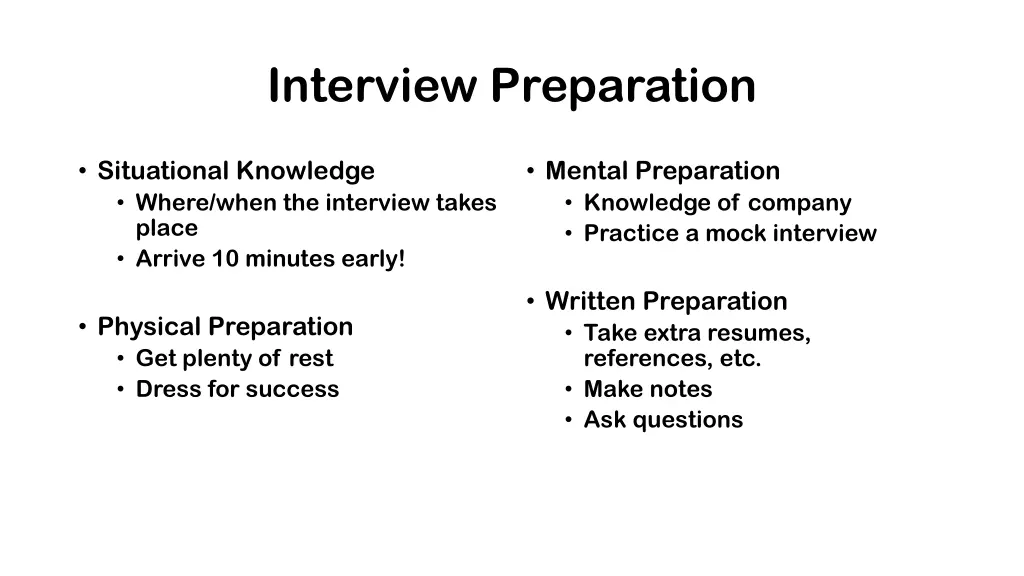 Interview Preparation

• Situational Knowledge
  • Where/when the interview takes place
  • Arrive 10 minutes early!

• Physical Preparation
  • Get plenty of rest
  • Dress for success

• Mental Preparation
  • Knowledge of company
  • Practice a mock interview

• Written Preparation
  • Take extra resumes, references, etc.
  • Make notes
  • Ask questions